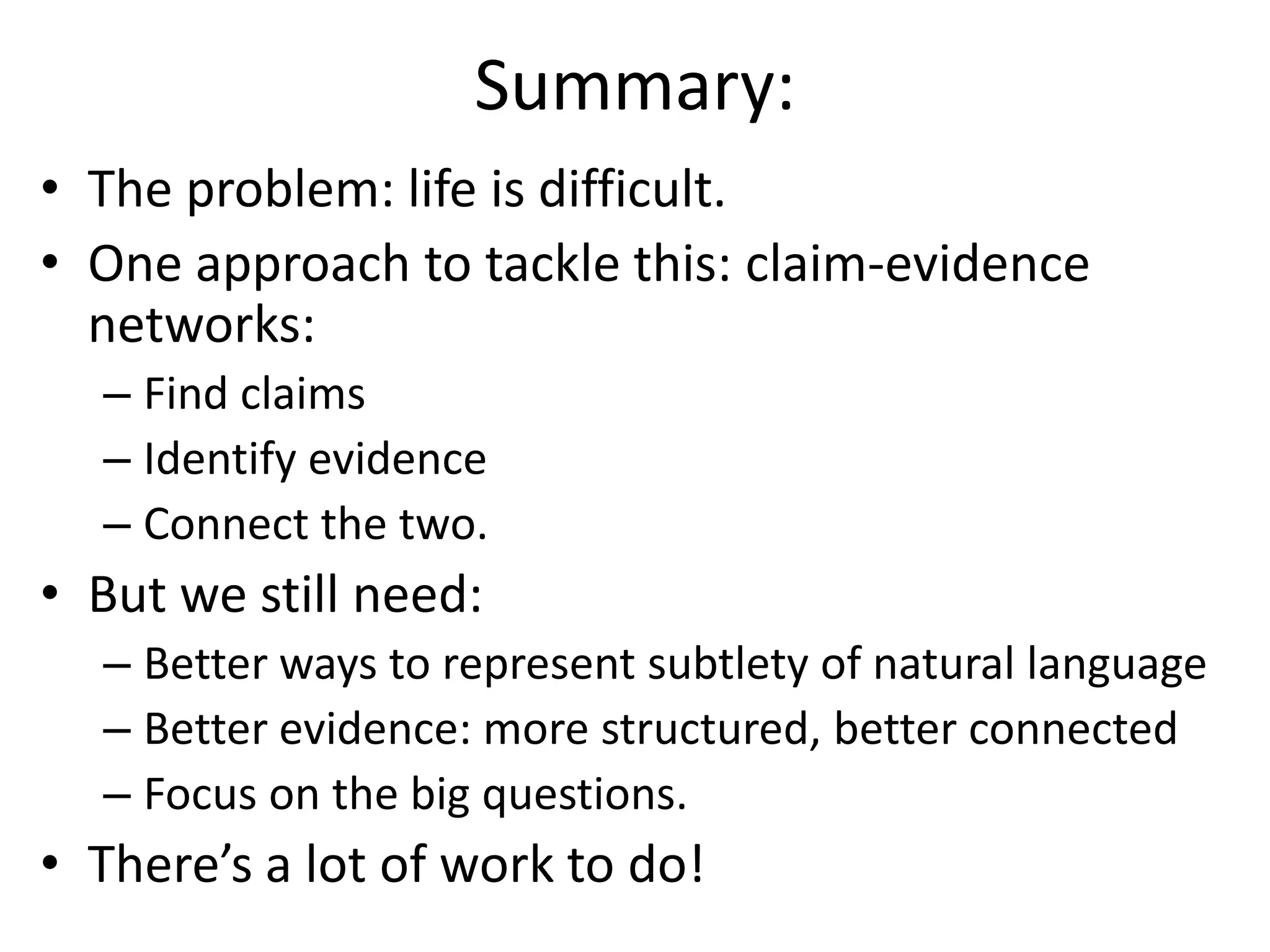 Summary:

• The problem: life is difficult.
• One approach to tackle this: claim-evidence networks:
– Find claims
– Identify evidence
– Connect the two.
• But we still need:
– Better ways to represent subtlety of natural language
– Better evidence: more structured, better connected
– Focus on the big questions.
• There’s a lot of work to do!